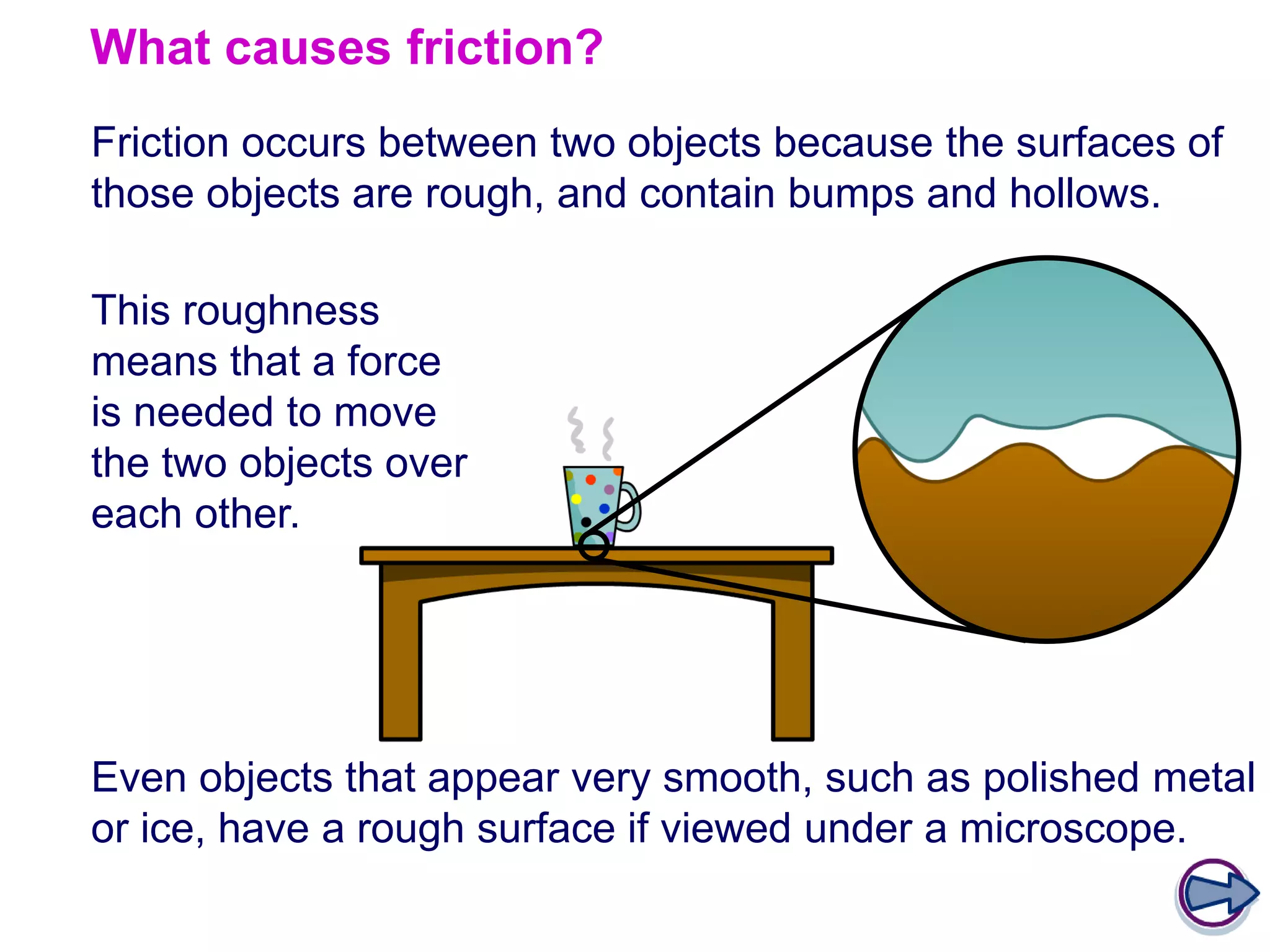 What causes friction?

Friction occurs between two objects because the surfaces of those objects are rough, and contain bumps and hollows.

This roughness means that a force is needed to move the two objects over each other.

Even objects that appear very smooth, such as polished metal or ice, have a rough surface if viewed under a microscope.